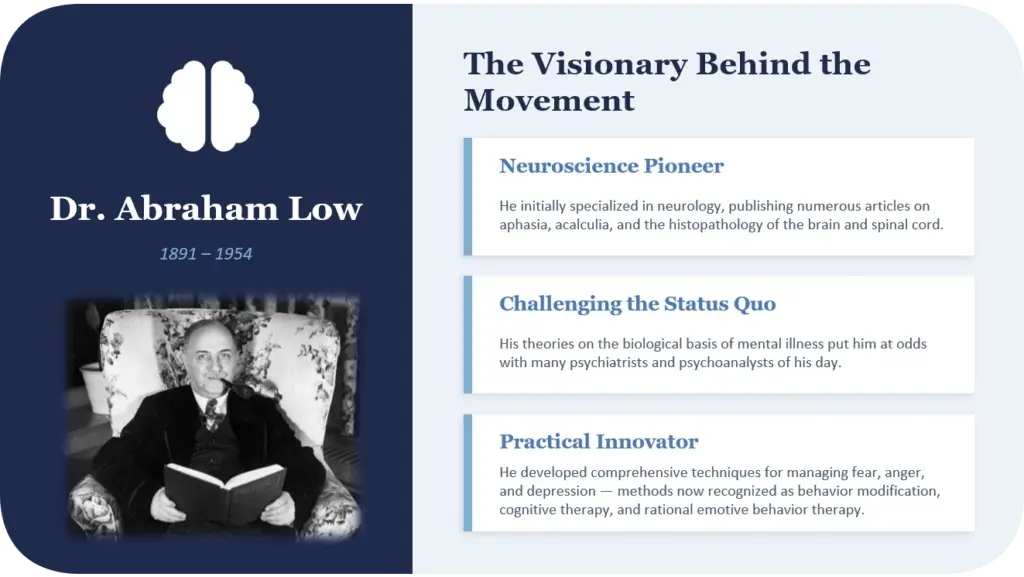 Dr. Abraham Low

1891 – 1954

The Visionary Behind the Movement

Neuroscience Pioneer

He initially specialized in neurology, publishing numerous articles on aphasia, acalculia, and the histopathology of the brain and spinal cord.

Challenging the Status Quo

His theories on the biological basis of mental illness put him at odds with many psychiatrists and psychoanalysts of his day.

Practical Innovator

He developed comprehensive techniques for managing fear, anger, and depression — methods now recognized as behavior modification, cognitive therapy, and rational emotive behavior therapy.